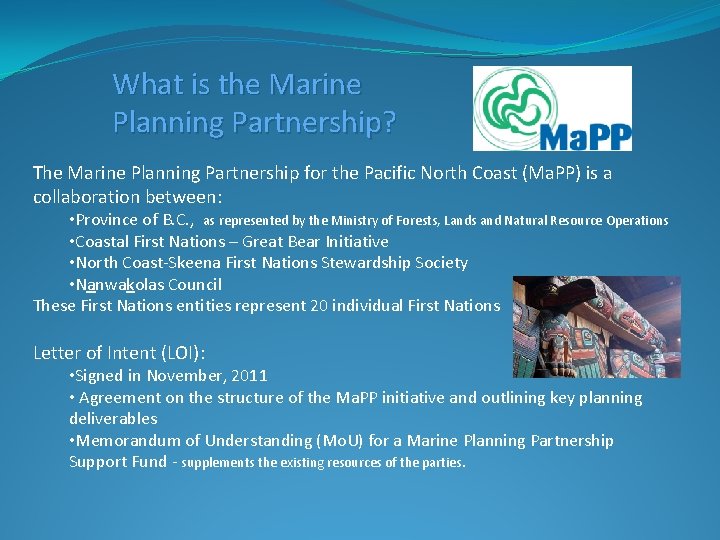 What is the Marine Planning Partnership?

MaPP

The Marine Planning Partnership for the Pacific North Coast (MaPP) is a collaboration between:

•Province of B.C., as represented by the Ministry of Forests, Lands and Natural Resource Operations
•Coastal First Nations – Great Bear Initiative
•North Coast-Skeena First Nations Stewardship Society
•Nanwakolas Council

These First Nations entities represent 20 individual First Nations

Letter of Intent (LOI):

•Signed in November, 2011
• Agreement on the structure of the MaPP initiative and outlining key planning deliverables
•Memorandum of Understanding (MoU) for a Marine Planning Partnership Support Fund - supplements the existing resources of the parties.